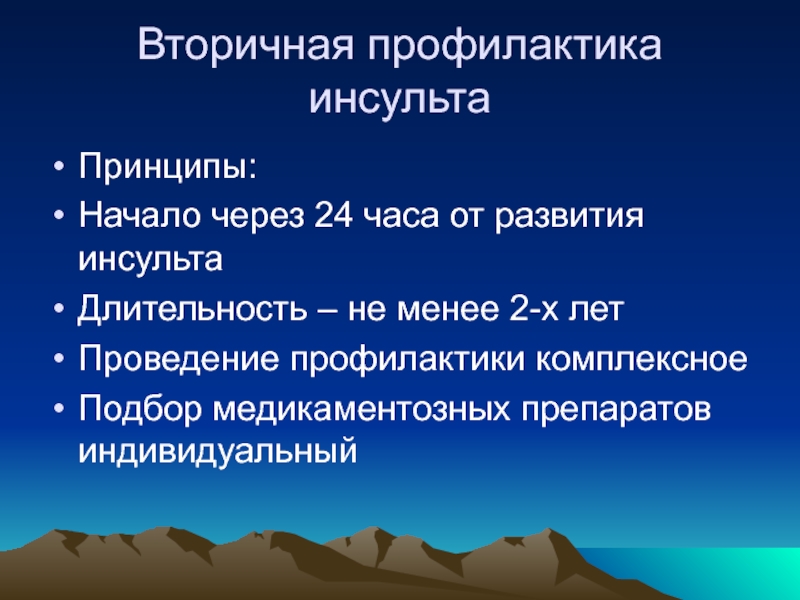 Вторичная профилактика инсульта

• Принципы:
• Начало через 24 часа от развития инсульта
• Длительность – не менее 2-х лет
• Проведение профилактики комплексное
• Подбор медикаментозных препаратов индивидуальный